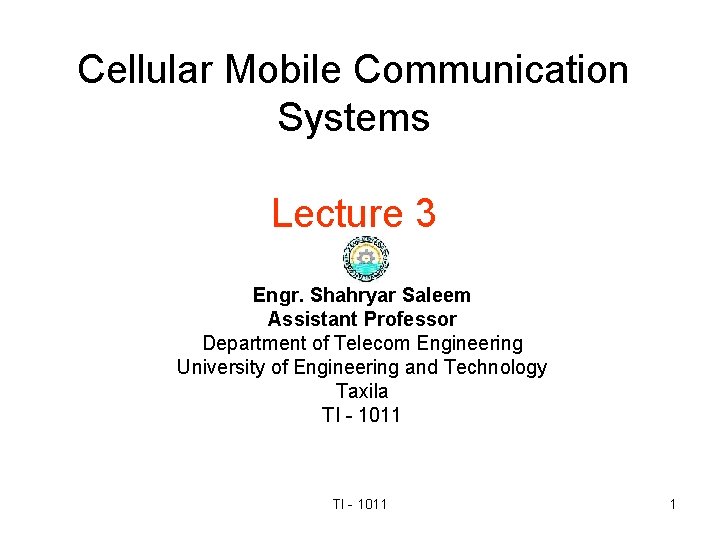 Cellular Mobile Communication Systems

Lecture 3

Engr. Shahryar Saleem
Assistant Professor
Department of Telecom Engineering
University of Engineering and Technology
Taxila
TI - 1011

TI - 1011

1